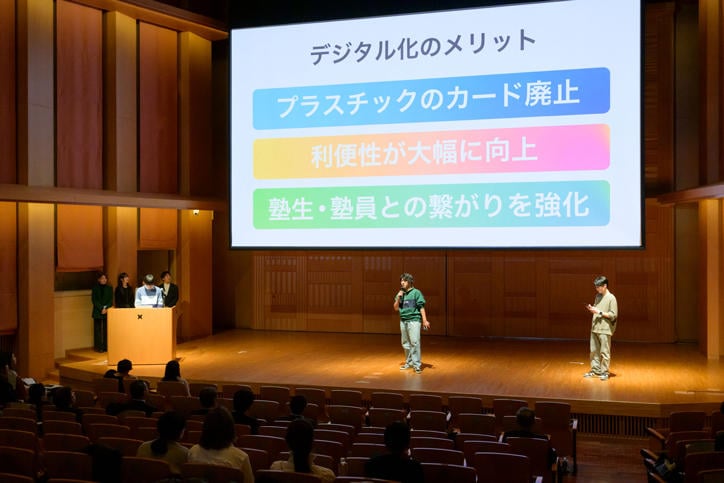 デジタル化のメリット

プラスチックのカード廃止

利便性が大幅に向上

塾生・塾員との繋がりを強化